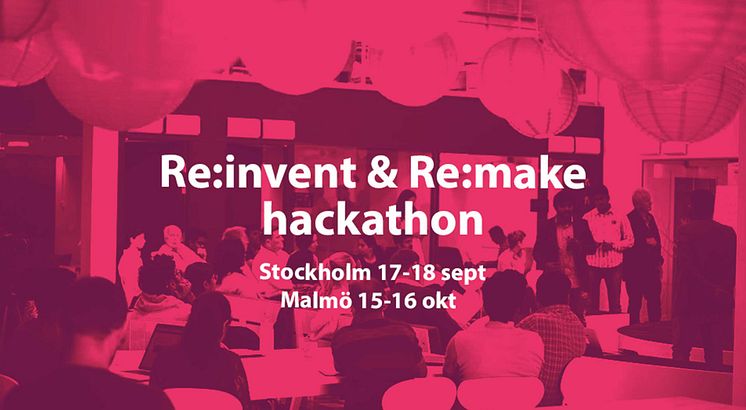 Re:invent & Re:make hackathon

Stockholm 17-18 sept
Malmö 15-16 okt